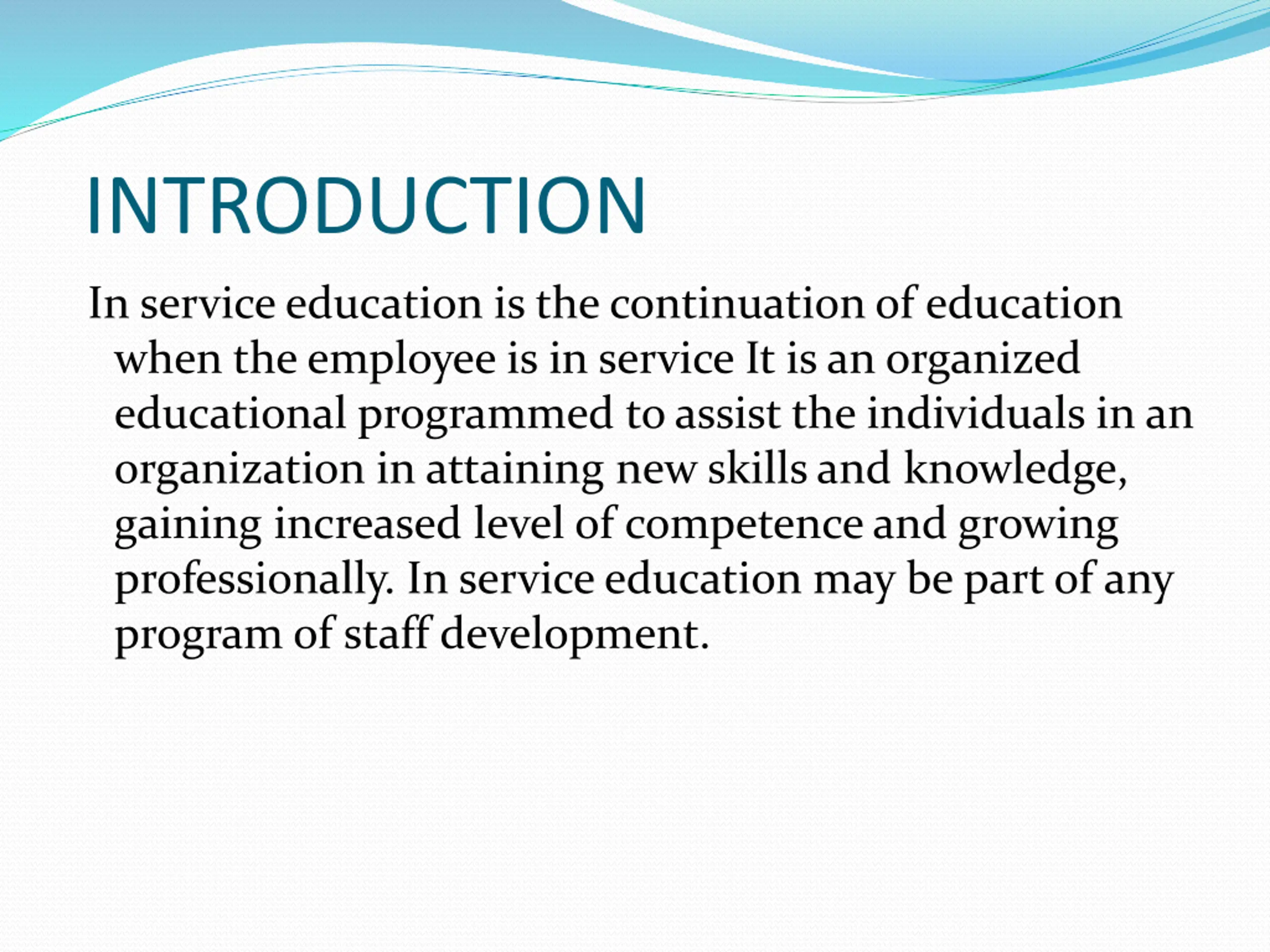 INTRODUCTION

In service education is the continuation of education when the employee is in service It is an organized educational programmed to assist the individuals in an organization in attaining new skills and knowledge, gaining increased level of competence and growing professionally. In service education may be part of any program of staff development.